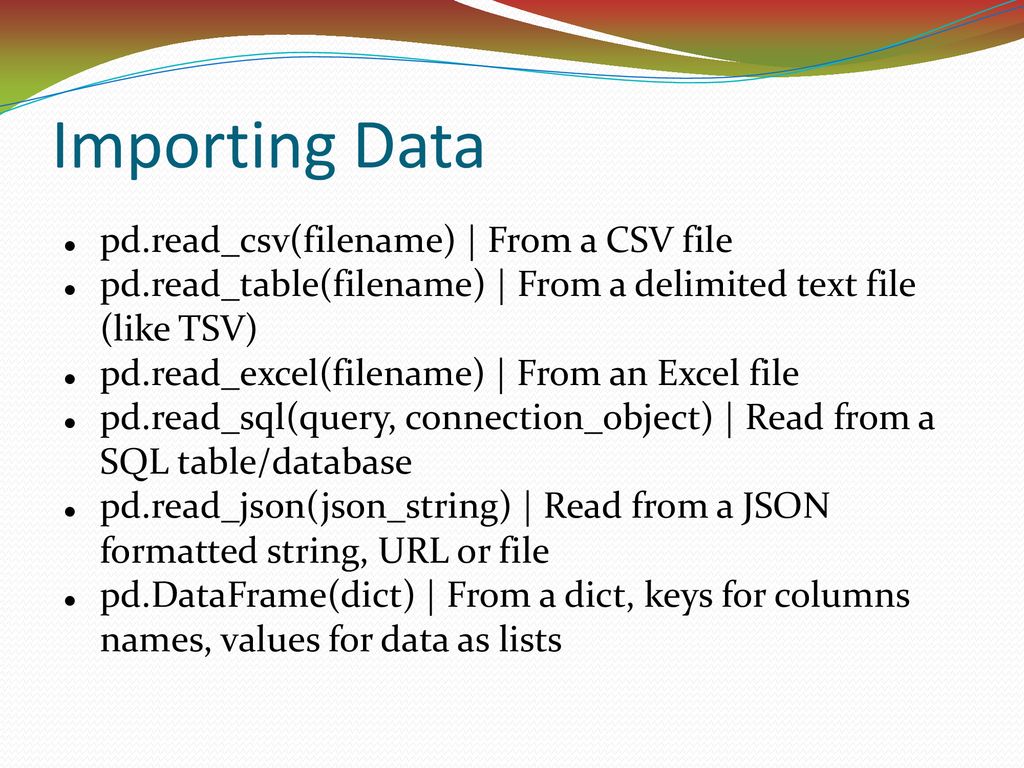 Importing Data

- pd.read_csv(filename) | From a CSV file
- pd.read_table(filename) | From a delimited text file (like TSV)
- pd.read_excel(filename) | From an Excel file
- pd.read_sql(query, connection_object) | Read from a SQL table/database
- pd.read_json(json_string) | Read from a JSON formatted string, URL or file
- pd.DataFrame(dict) | From a dict, keys for columns names, values for data as lists